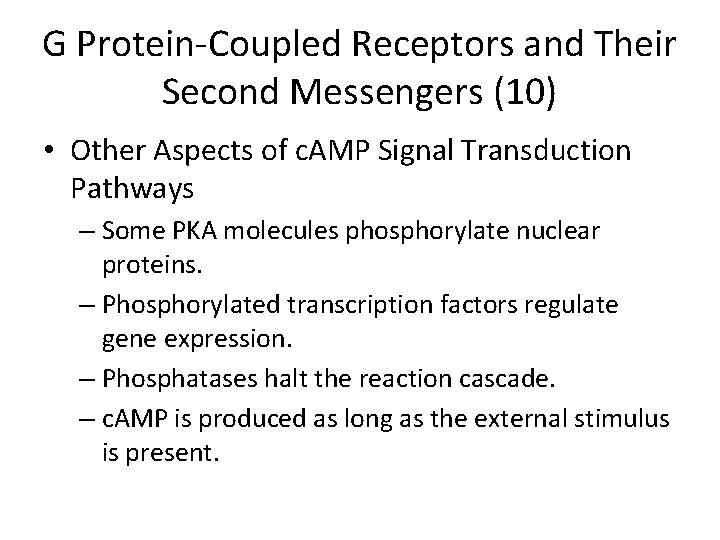 G Protein-Coupled Receptors and Their Second Messengers (10)

• Other Aspects of cAMP Signal Transduction Pathways

– Some PKA molecules phosphorylate nuclear proteins.

– Phosphorylated transcription factors regulate gene expression.

– Phosphatases halt the reaction cascade.

– cAMP is produced as long as the external stimulus is present.